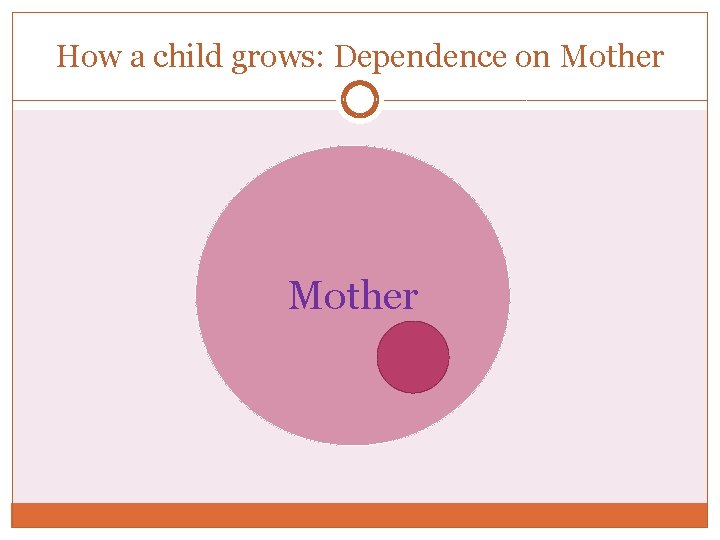 How a child grows: Dependence on Mother

Mother